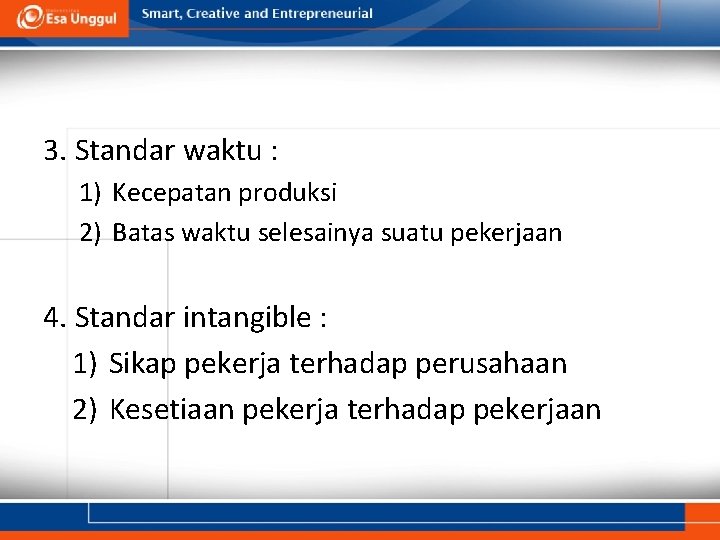 Esa Unggul

Smart, Creative and Entrepreneurial

3. Standar waktu :

1) Kecepatan produksi

2) Batas waktu selesainya suatu pekerjaan

4. Standar intangible :

1) Sikap pekerja terhadap perusahaan

2) Kesetiaan pekerja terhadap pekerjaan